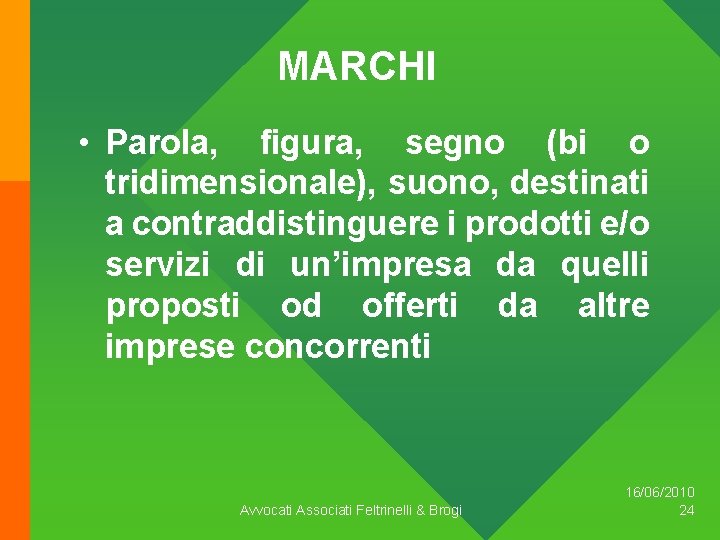 MARCHI

• Parola, figura, segno (bi o tridimensionale), suono, destinati a contraddistinguere i prodotti e/o servizi di un’impresa da quelli proposti od offerti da altre imprese concorrenti

Avvocati Associati Feltrinelli & Brogi

16/06/2010
24